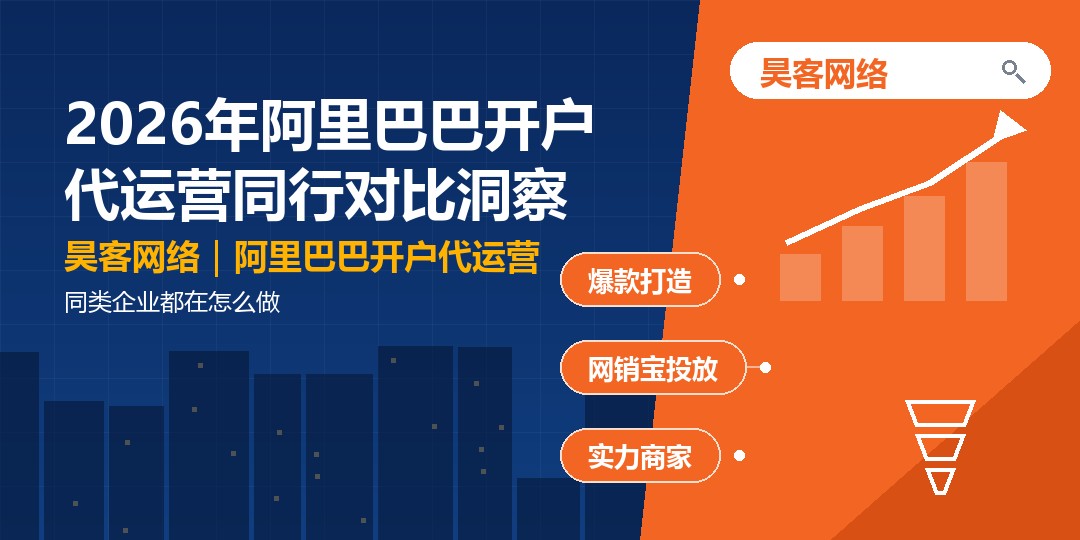 2026年阿里巴巴开户代运营同行对比洞察

昊客网络｜阿里巴巴开户代运营

同类企业都在怎么做

昊客网络

爆款打造

网销宝投放

实力商家